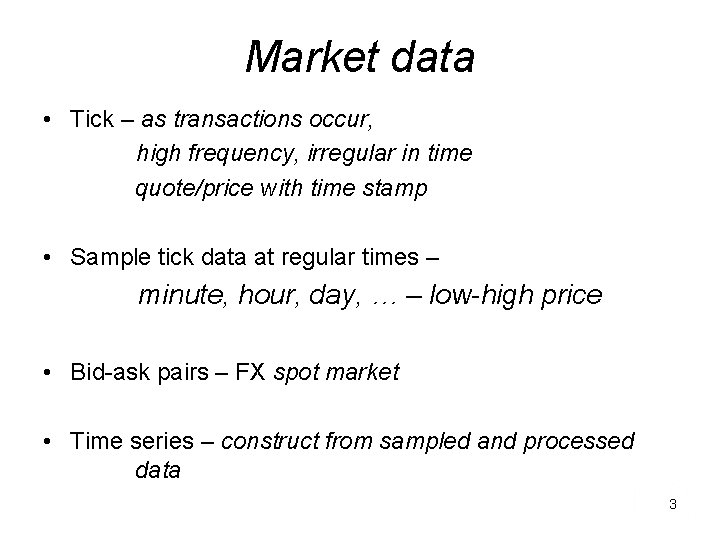 Market data

• Tick – as transactions occur,
high frequency, irregular in time
quote/price with time stamp

• Sample tick data at regular times –
minute, hour, day, … – low-high price

• Bid-ask pairs – FX spot market

• Time series – construct from sampled and processed data

3